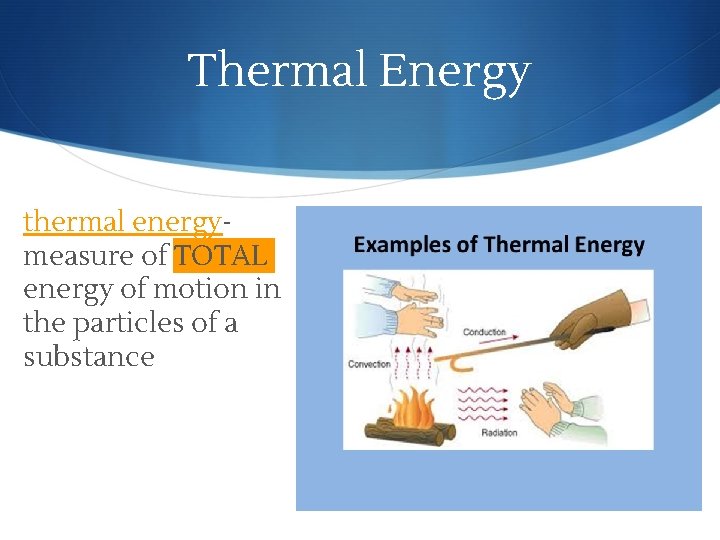 Thermal Energy

thermal energy- measure of TOTAL energy of motion in the particles of a substance

Examples of Thermal Energy

Conduction

Convection

Radiation